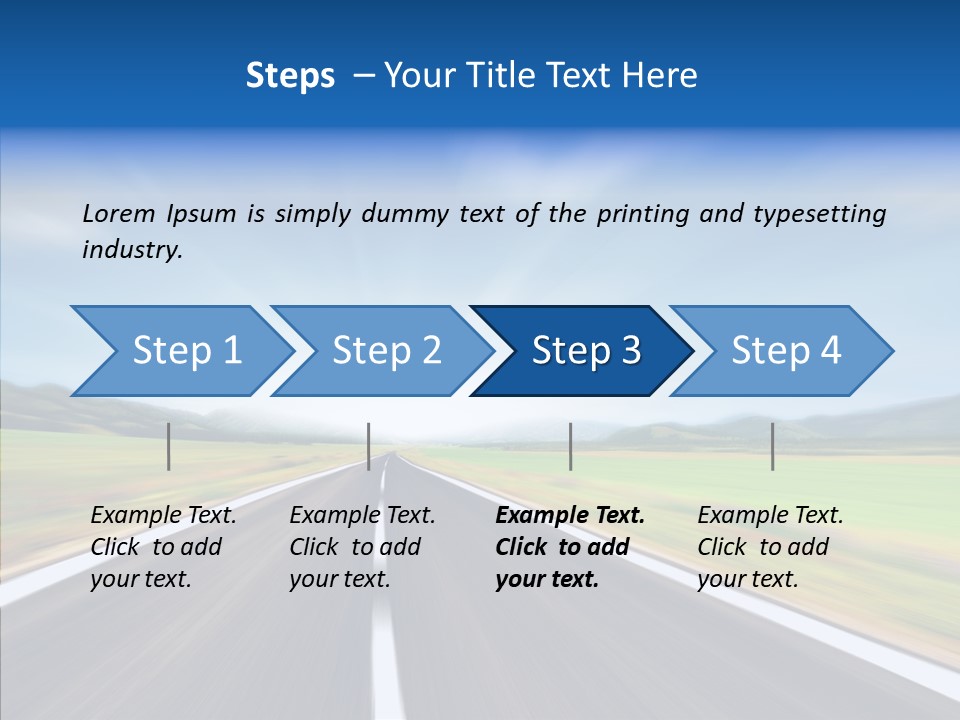 Steps – Your Title Text Here

Lorem Ipsum is simply dummy text of the printing and typesetting industry.

Step 1

Step 2

Step 3

Step 4

Example Text. Click to add your text.

Example Text. Click to add your text.

Example Text. Click to add your text.

Example Text. Click to add your text.